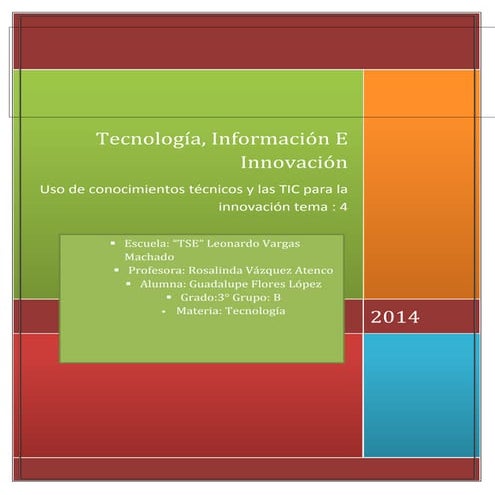 Tecnología, Información E Innovación

Uso de conocimientos técnicos y las TIC para la innovación tema : 4

▪ Escuela: "TSE" Leonardo Vargas Machado
▪ Profesora: Rosalinda Vázquez Atenco
▪ Alumna: Guadalupe Flores López
▪ Grado:3° Grupo: B
▪ Materia: Tecnología

2014